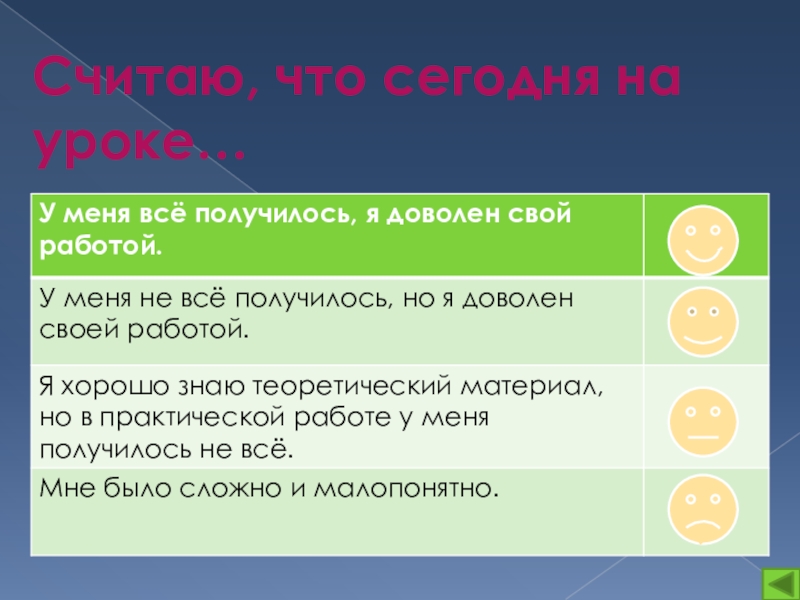 Считаю, что сегодня на уроке…

| У меня всё получилось, я доволен свой работой. | |
|---|---|
| У меня не всё получилось, но я доволен своей работой. | |
| Я хорошо знаю теоретический материал, но в практической работе у меня получилось не всё. | |
| Мне было сложно и малопонятно. | |